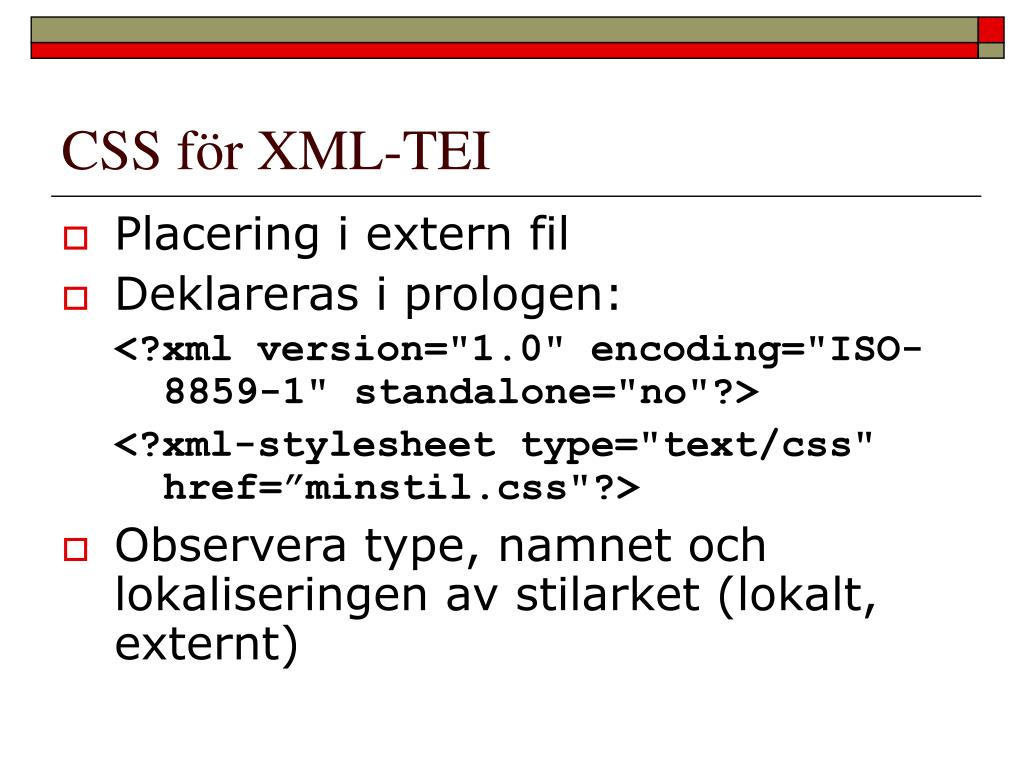 CSS för XML-TEI

Placering i extern fil

Deklareras i prologen:

<?xml version="1.0" encoding="ISO-8859-1" standalone="no"?>

<?xml-stylesheet type="text/css" href=”minstil.css"?>

Observera type, namnet och lokaliseringen av stilarket (lokalt, externt)